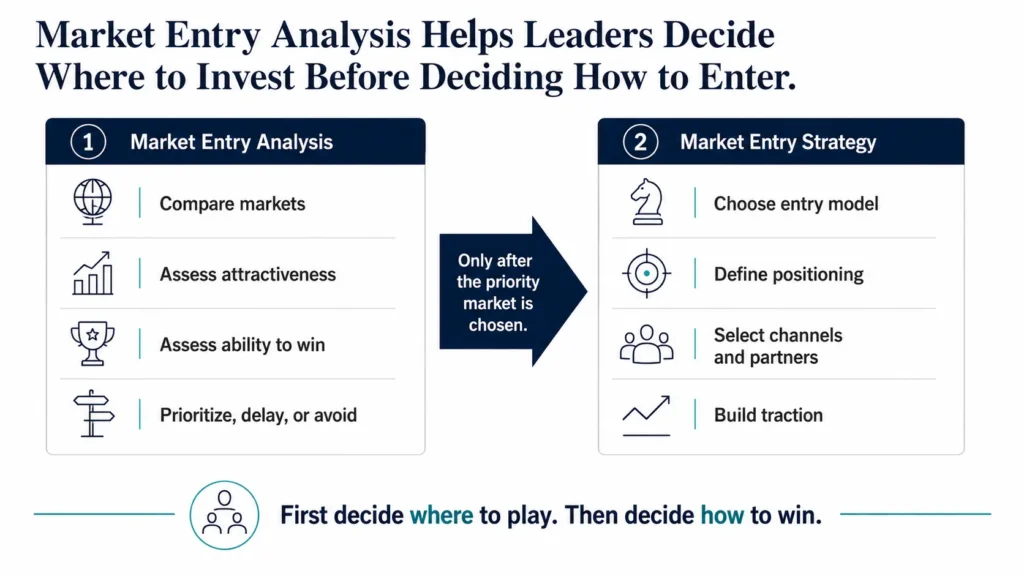 Market Entry Analysis Helps Leaders Decide Where to Invest Before Deciding How to Enter.

1 Market Entry Analysis

Compare markets

Assess attractiveness

Assess ability to win

Prioritize, delay, or avoid

Only after the priority market is chosen.

2 Market Entry Strategy

Choose entry model

Define positioning

Select channels and partners

Build traction

First decide where to play. Then decide how to win.